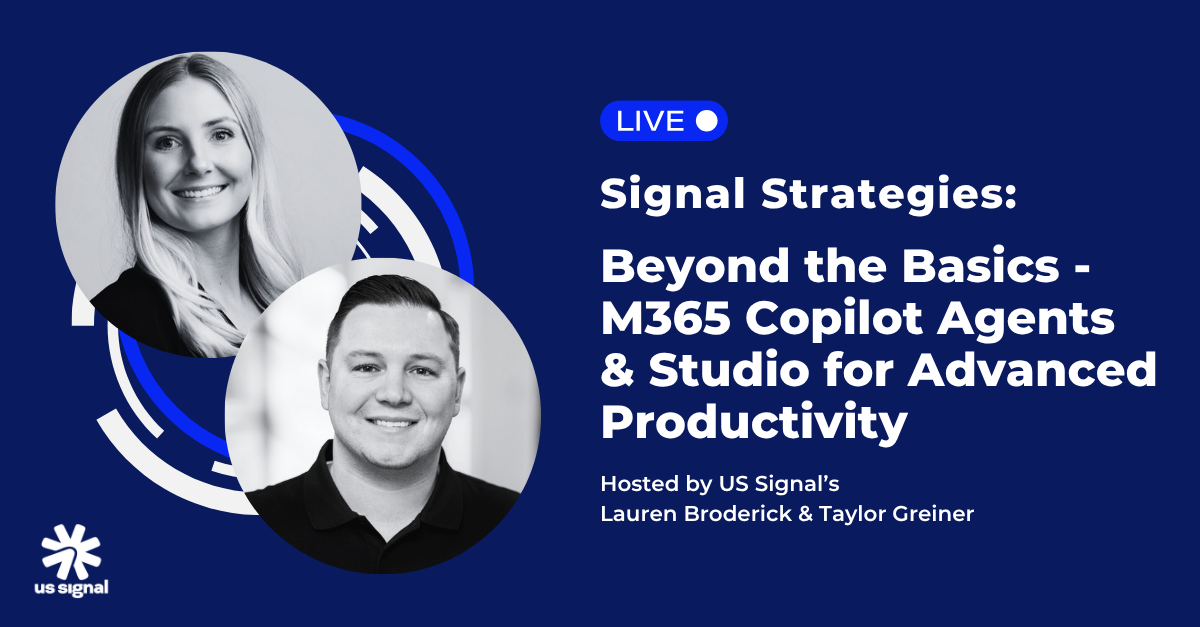 LIVE

Signal Strategies:

Beyond the Basics - M365 Copilot Agents & Studio for Advanced Productivity

Hosted by US Signal's
Lauren Broderick & Taylor Greiner

us signal